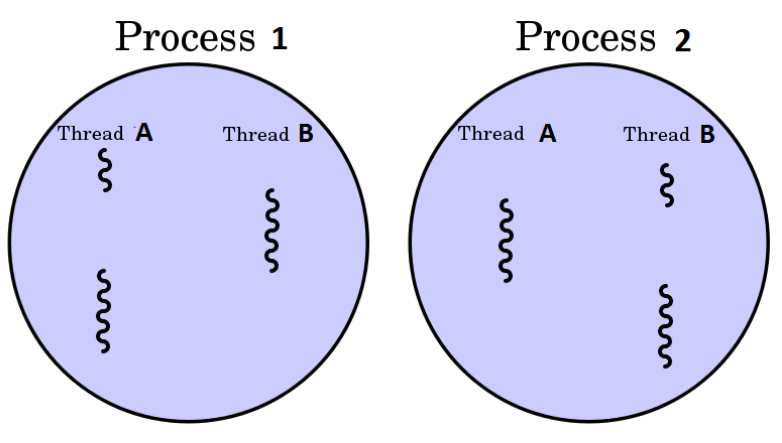 Process 1

Thread A

Thread B

Process 2

Thread A

Thread B